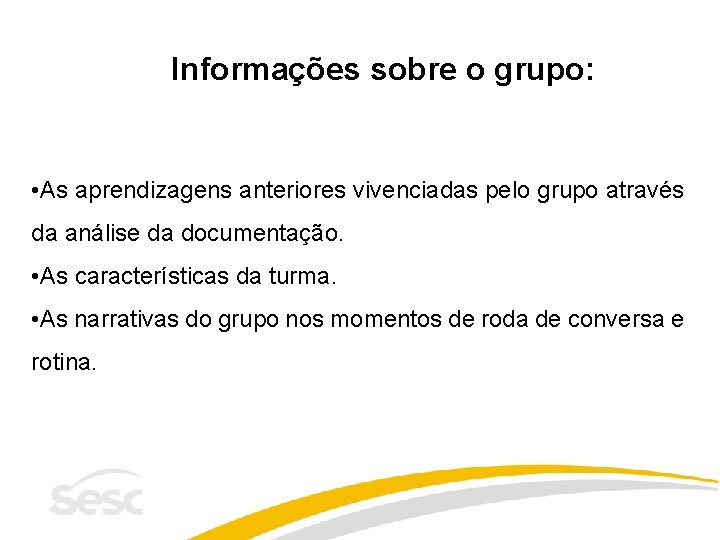 Informações sobre o grupo:

•As aprendizagens anteriores vivenciadas pelo grupo através da análise da documentação.

•As características da turma.

•As narrativas do grupo nos momentos de roda de conversa e rotina.

Sesc